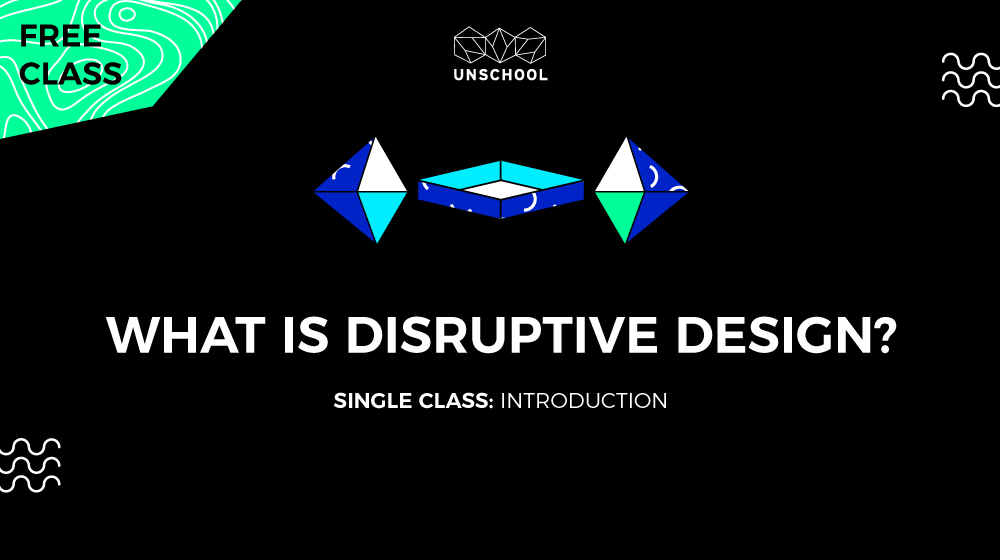 FREE CLASS

UNSCHOOL

WHAT IS DISRUPTIVE DESIGN?

SINGLE CLASS: INTRODUCTION